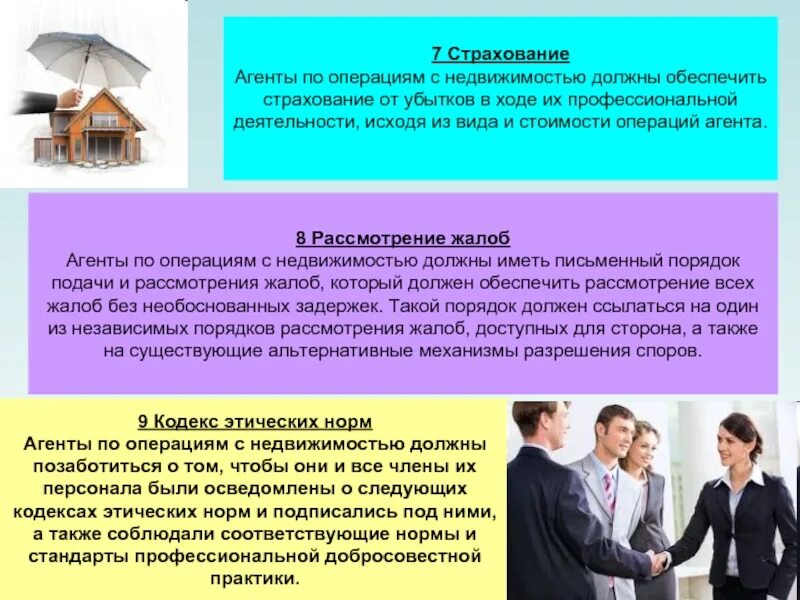 7 Страхование
Агенты по операциям с недвижимостью должны обеспечить страхование от убытков в ходе их профессиональной деятельности, исходя из вида и стоимости операций агента.

8 Рассмотрение жалоб
Агенты по операциям с недвижимостью должны иметь письменный порядок подачи и рассмотрения жалоб, который должен обеспечить рассмотрение всех жалоб без необоснованных задержек. Такой порядок должен ссылаться на один из независимых порядков рассмотрения жалоб, доступных для сторона, а также на существующие альтернативные механизмы разрешения споров.

9 Кодекс этических норм
Агенты по операциям с недвижимостью должны позаботиться о том, чтобы они и все члены их персонала были осведомлены о следующих кодексах этических норм и подписались под ними, а также соблюдали соответствующие нормы и стандарты профессиональной добросовестной практики.